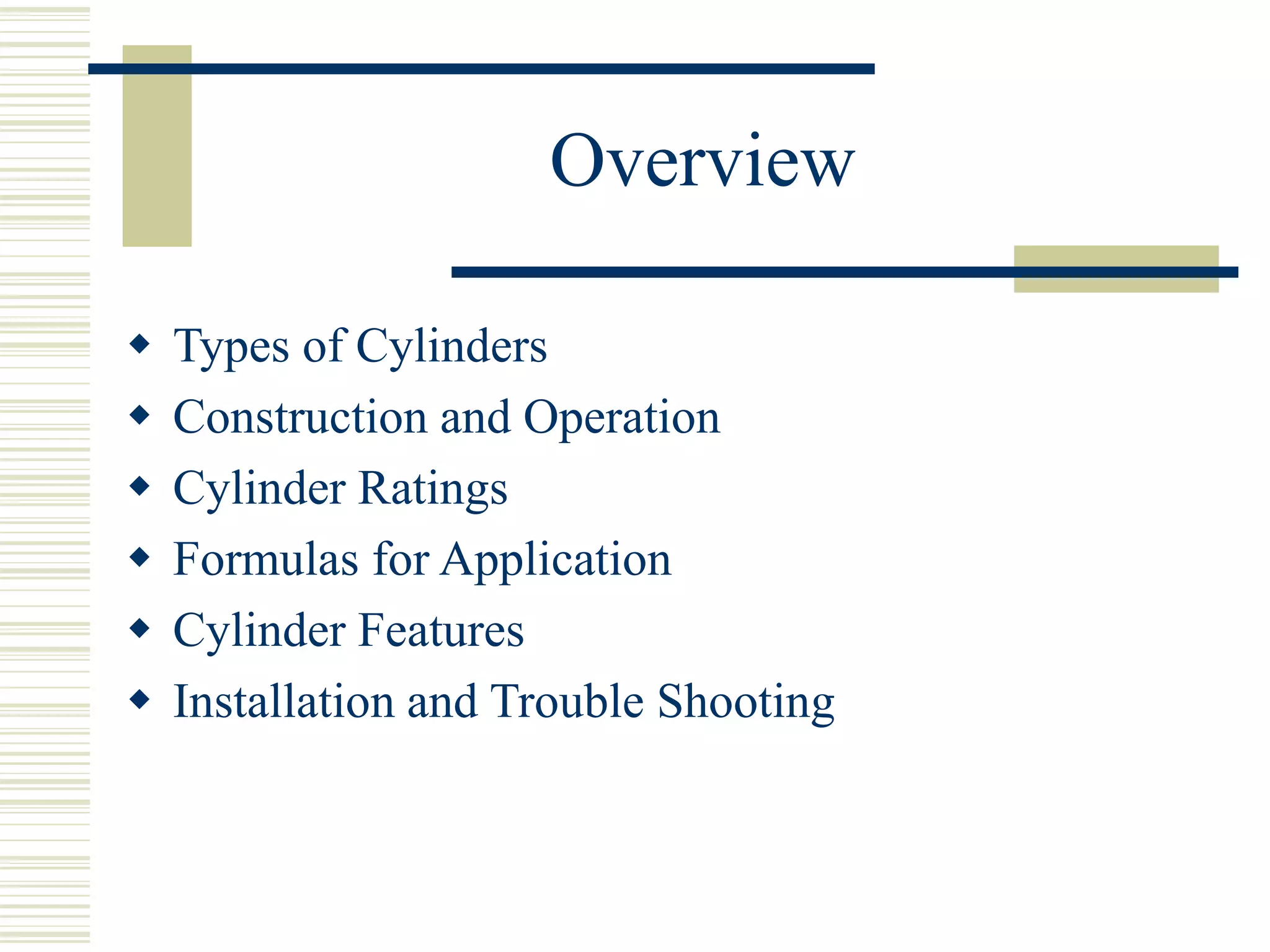 Overview

◆ Types of Cylinders
◆ Construction and Operation
◆ Cylinder Ratings
◆ Formulas for Application
◆ Cylinder Features
◆ Installation and Trouble Shooting